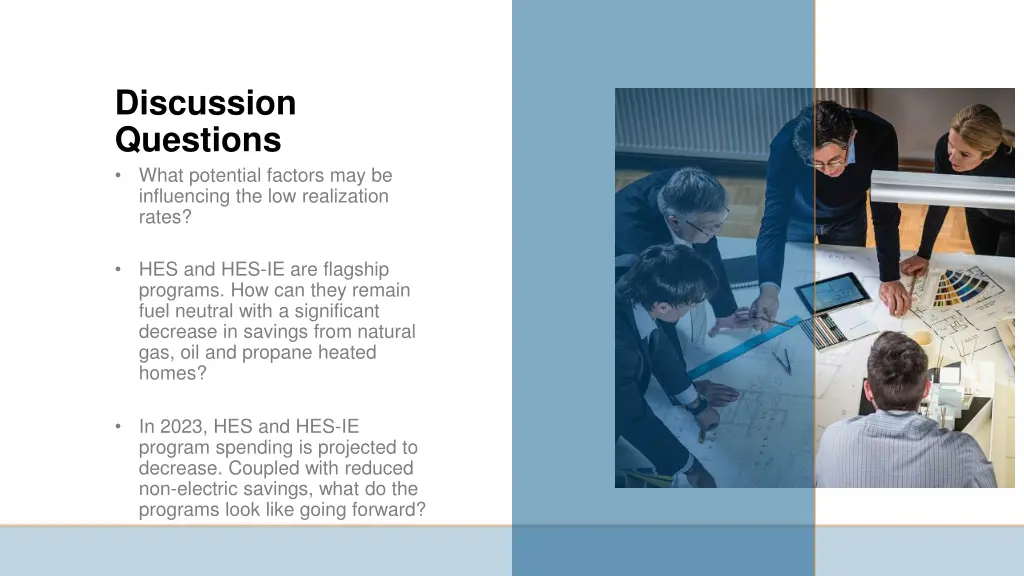 Discussion Questions

• What potential factors may be influencing the low realization rates?

• HES and HES-IE are flagship programs. How can they remain fuel neutral with a significant decrease in savings from natural gas, oil and propane heated homes?

• In 2023, HES and HES-IE program spending is projected to decrease. Coupled with reduced non-electric savings, what do the programs look like going forward?